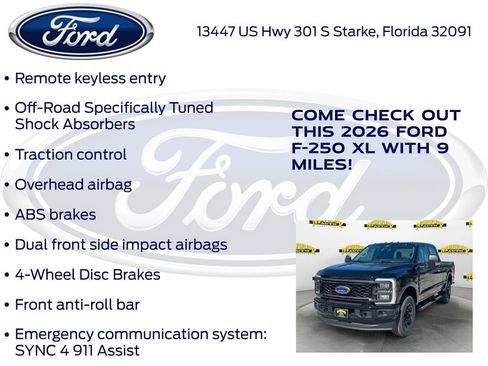 Ford

13447 US Hwy 301 S Starke, Florida 32091

• Remote keyless entry

• Off-Road Specifically Tuned Shock Absorbers

• Traction control

• Overhead airbag

• ABS brakes

• Dual front side impact airbags

• 4-Wheel Disc Brakes

• Front anti-roll bar

• Emergency communication system: SYNC 4 911 Assist

COME CHECK OUT THIS 2026 FORD F-250 XL WITH 9 MILES!

Ford